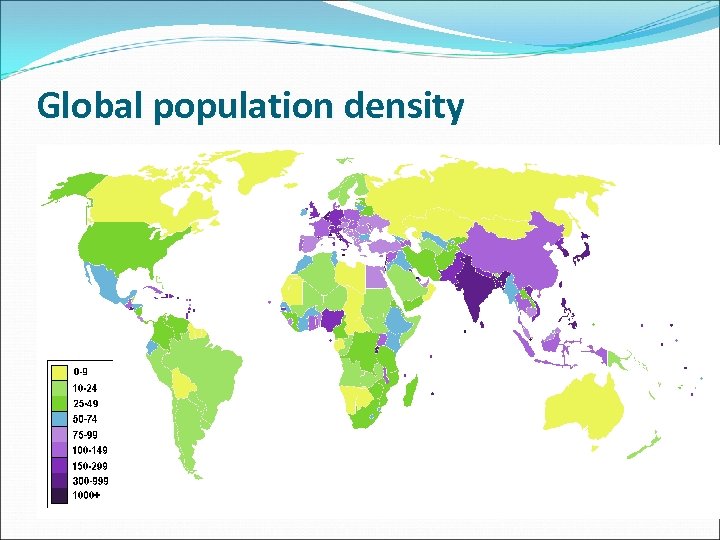 Global population density

0-9
10-24
25-49
50-74
75-99
100-149
150-299
300-999
1000+